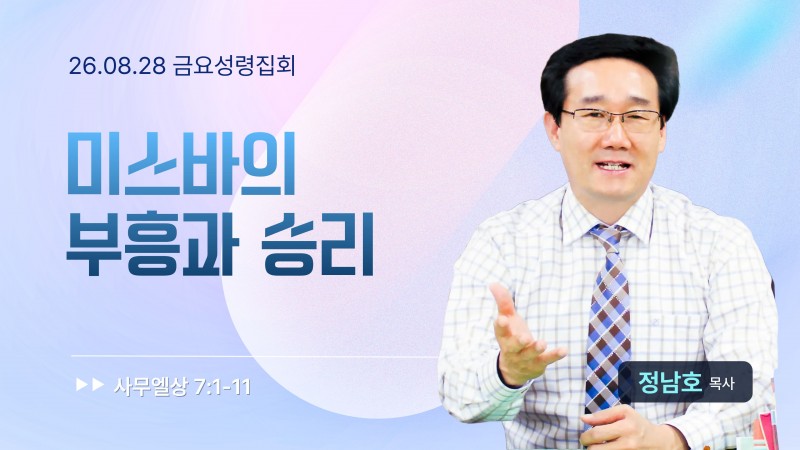 26.08.28 금요성령집회

미스바의
부흥과 승리

▶▶ 사무엘상 7:1-11

정남호 목사